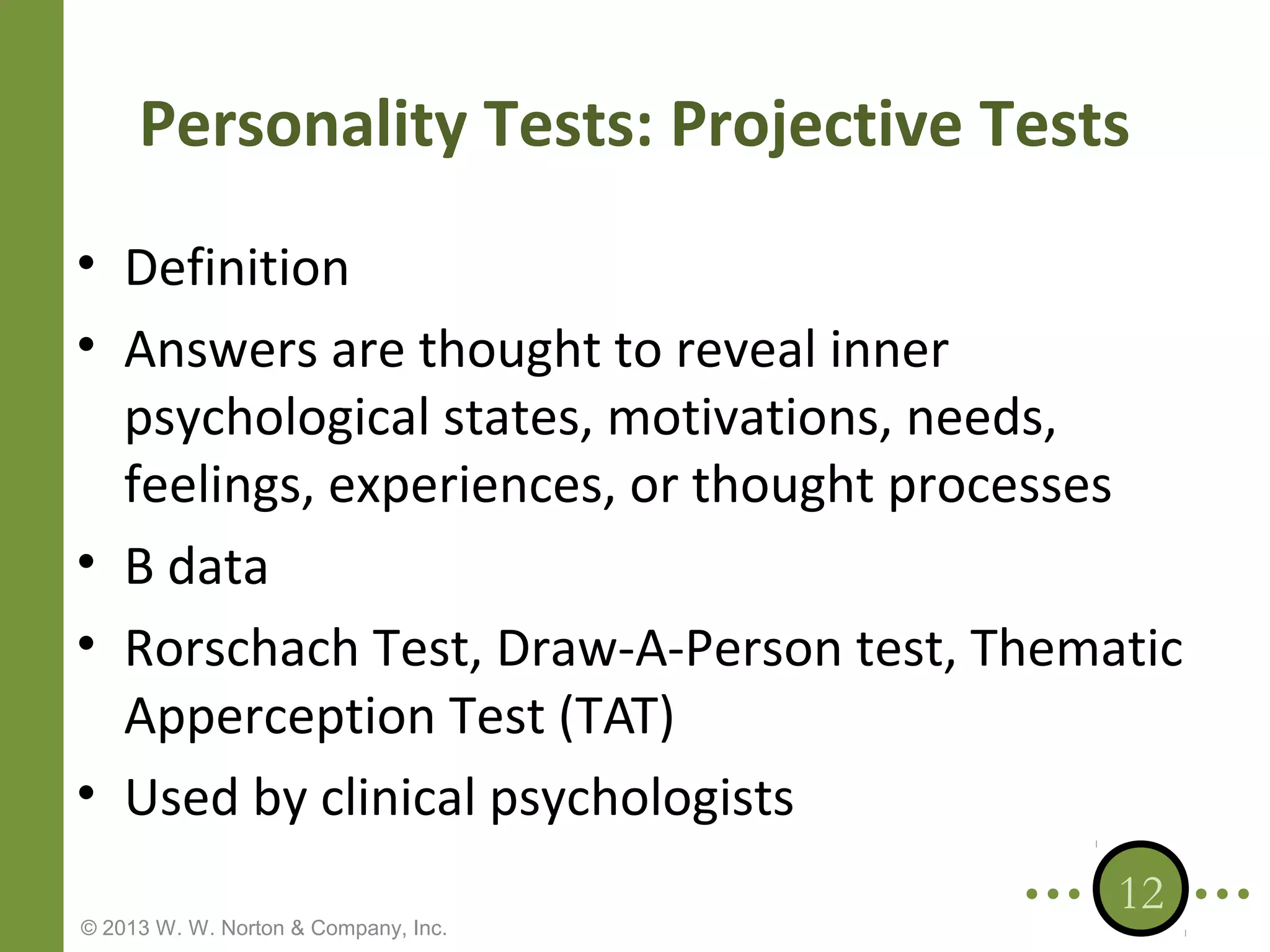 Personality Tests: Projective Tests

• Definition
• Answers are thought to reveal inner psychological states, motivations, needs, feelings, experiences, or thought processes
• B data
• Rorschach Test, Draw-A-Person test, Thematic Apperception Test (TAT)
• Used by clinical psychologists

12

© 2013 W. W. Norton & Company, Inc.